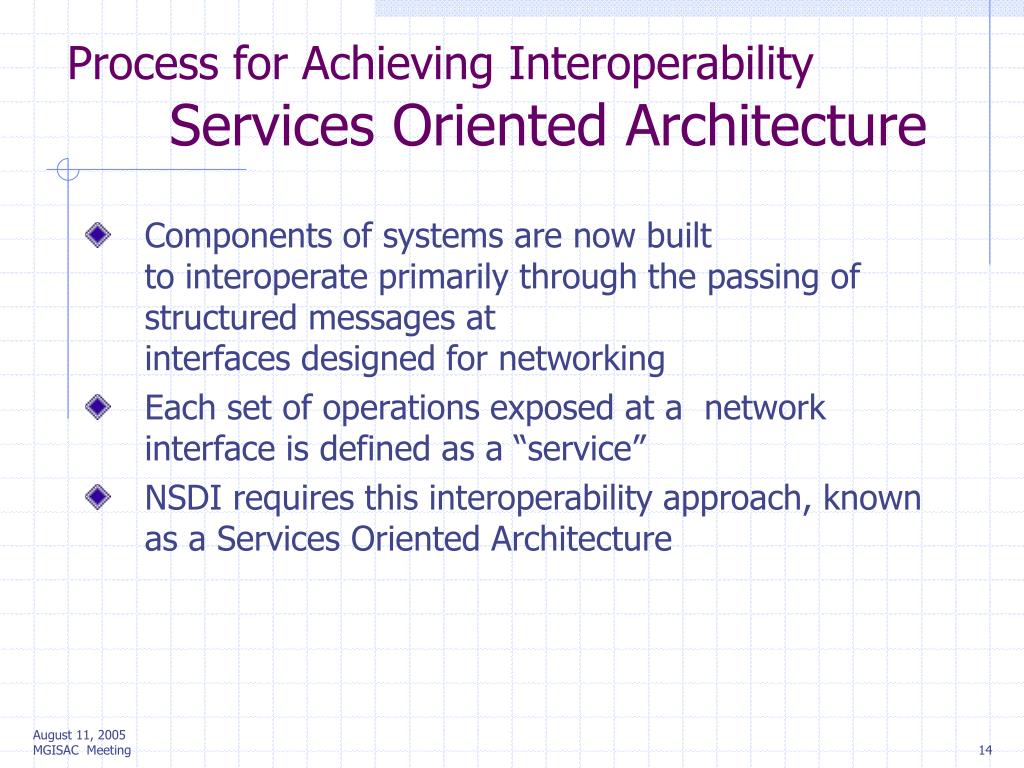 Process for Achieving Interoperability
Services Oriented Architecture

Components of systems are now built to interoperate primarily through the passing of structured messages at interfaces designed for networking

Each set of operations exposed at a network interface is defined as a “service”

NSDI requires this interoperability approach, known as a Services Oriented Architecture

August 11, 2005
MGISAC Meeting

14